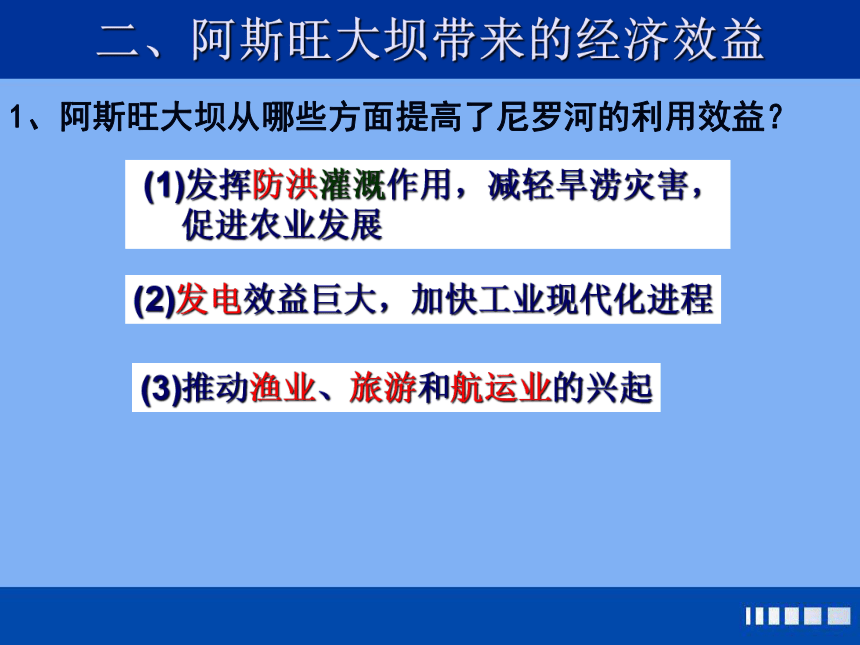 二、阿斯旺大坝带来的经济效益

1、阿斯旺大坝从哪些方面提高了尼罗河的利用效益？

(1)发挥防洪灌溉作用，减轻旱涝灾害，促进农业发展

(2)发电效益巨大，加快工业现代化进程

(3)推动渔业、旅游和航运业的兴起